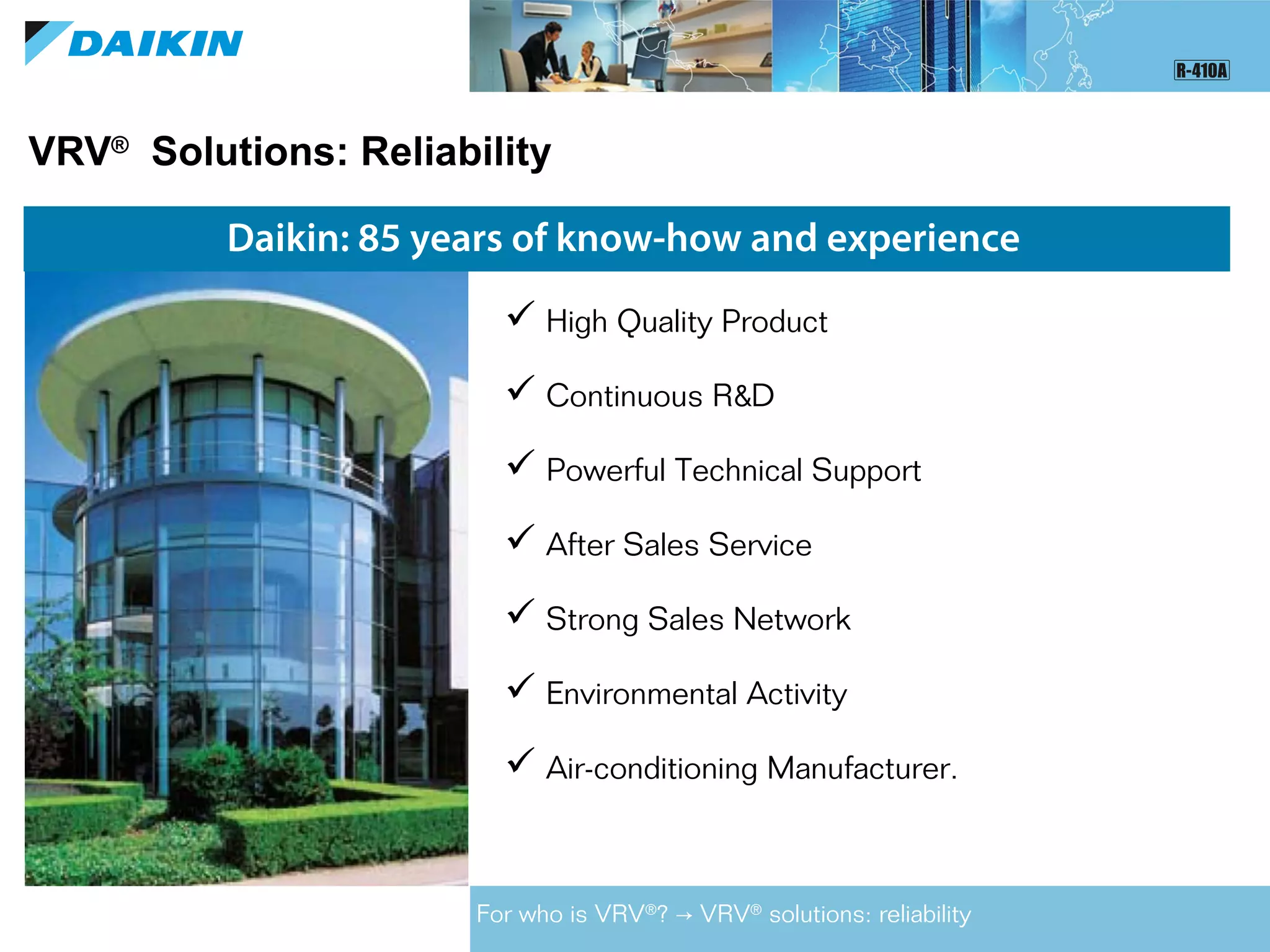 DAIKIN

R-410A

VRV® Solutions: Reliability

Daikin: 85 years of know-how and experience

✓ High Quality Product

✓ Continuous R&D

✓ Powerful Technical Support

✓ After Sales Service

✓ Strong Sales Network

✓ Environmental Activity

✓ Air-conditioning Manufacturer.

For who is VRV®? → VRV® solutions: reliability